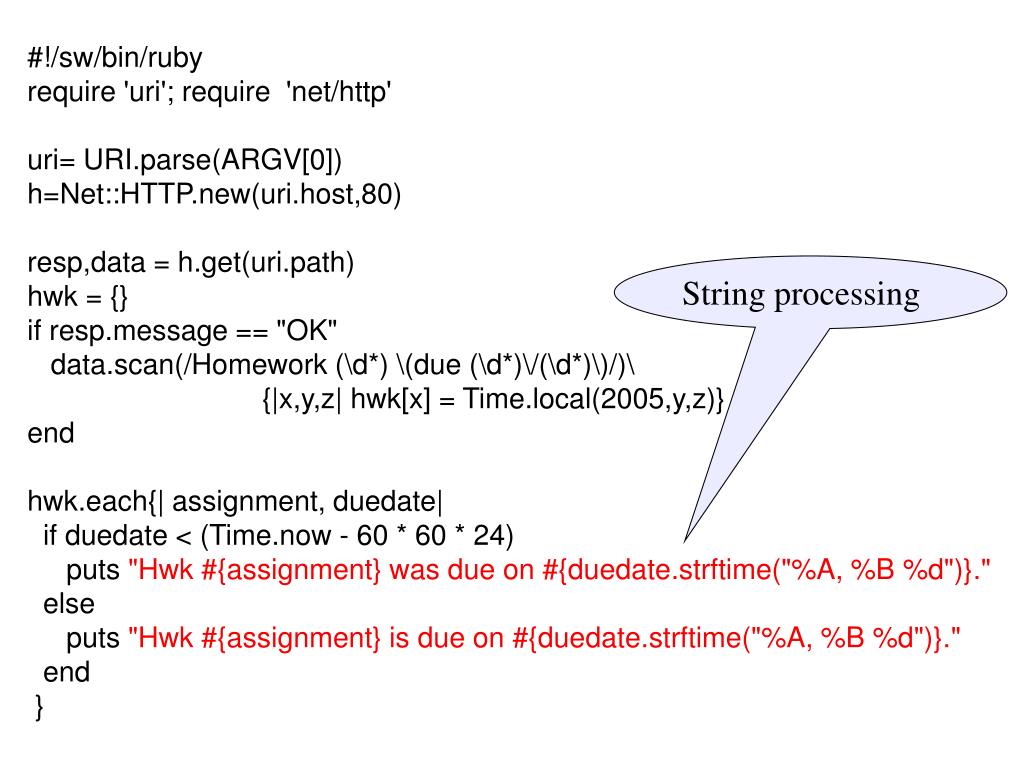 #!/sw/bin/ruby
require 'uri'; require 'net/http'

uri= URI.parse(ARGV[0])
h=Net::HTTP.new(uri.host,80)

resp,data = h.get(uri.path)
hwk = {}
if resp.message == "OK"
data.scan(/Homework (\d*) \(due (\d*)\/(\d*)\)/)\
{|x,y,z| hwk[x] = Time.local(2005,y,z)}
end

String processing

hwk.each{| assignment, duedate|
if duedate < (Time.now - 60 * 60 * 24)
puts "Hwk #{assignment} was due on #{duedate.strftime("%A, %B %d")}."
else
puts "Hwk #{assignment} is due on #{duedate.strftime("%A, %B %d")}."
end
}